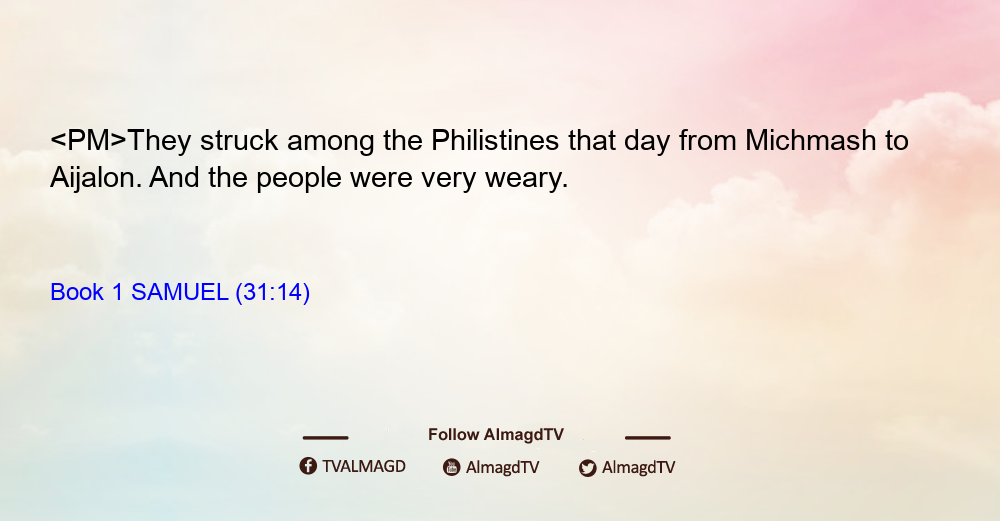 <PM>They struck among the Philistines that day from Michmash to Aijalon. And the people were very weary.

Book 1 SAMUEL (31:14)

Follow AlmagdTV

TVALMAGD AlmagdTV AlmagdTV